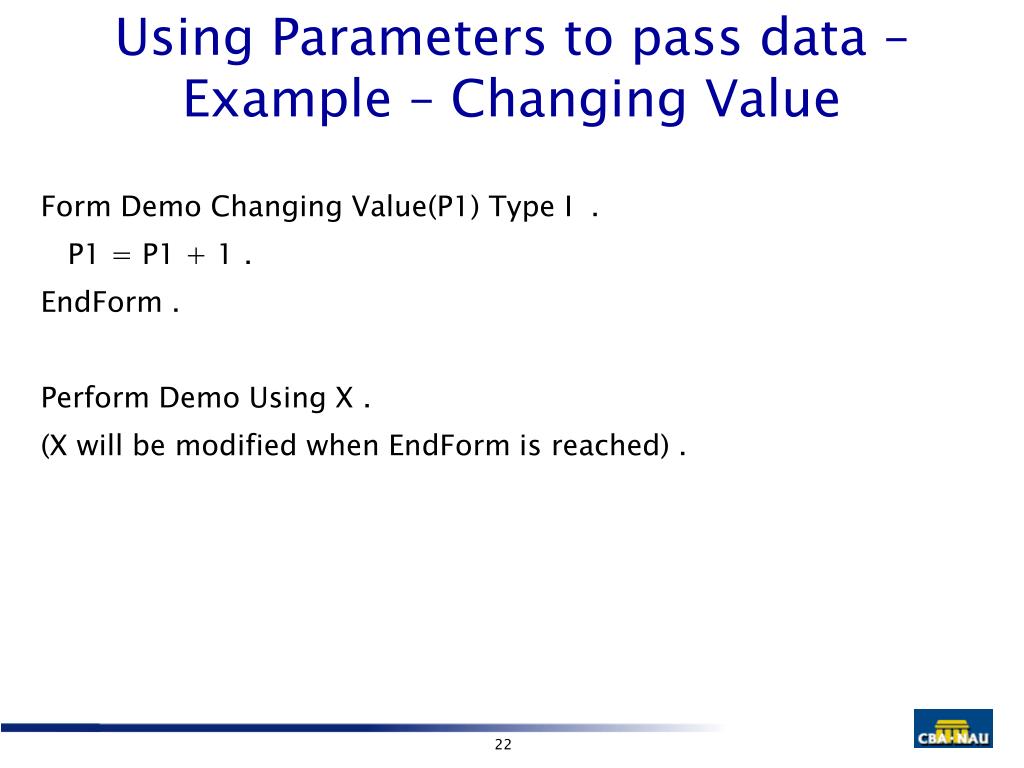 Using Parameters to pass data – Example – Changing Value

Form Demo Changing Value(P1) Type I .

P1 = P1 + 1 .

EndForm .

Perform Demo Using X .

(X will be modified when EndForm is reached) .

22

CBA·NAU